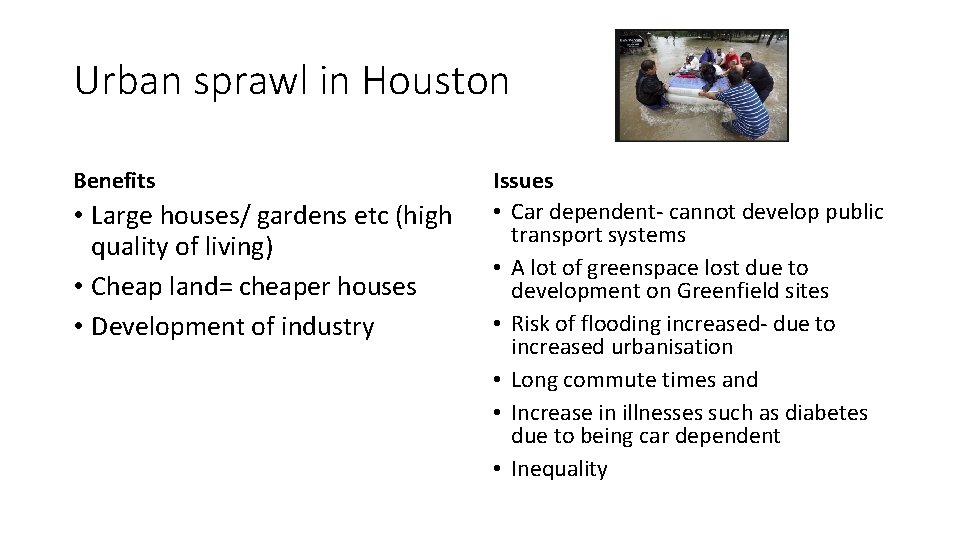 Urban sprawl in Houston

Benefits
• Large houses/ gardens etc (high quality of living)
• Cheap land= cheaper houses
• Development of industry

Issues
• Car dependent- cannot develop public transport systems
• A lot of greenspace lost due to development on Greenfield sites
• Risk of flooding increased- due to increased urbanisation
• Long commute times and
• Increase in illnesses such as diabetes due to being car dependent
• Inequality